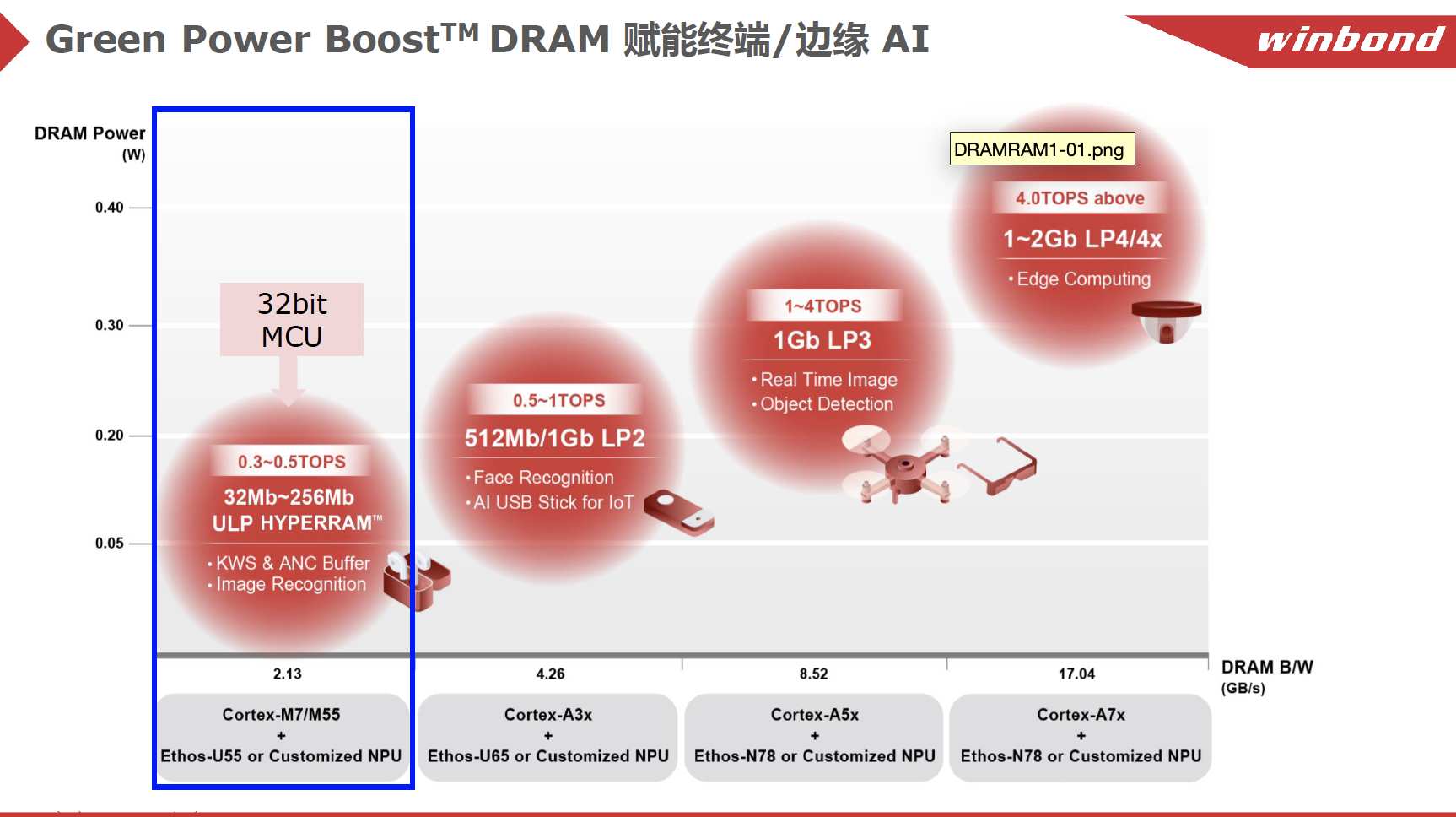 Green Power Boost™ DRAM 赋能终端/边缘 AI

winbond

DRAM Power (W)

0.40

0.30

0.20

0.05

DRAMRAM1-01.png

32bit MCU

0.3~0.5TOPS

32Mb~256Mb ULP HYPERRAM™

• KWS & ANC Buffer
• Image Recognition

0.5~1TOPS

512Mb/1Gb LP2

• Face Recognition
• AI USB Stick for IoT

1~4TOPS

1Gb LP3

• Real Time Image
• Object Detection

4.0TOPS above

1~2Gb LP4/4x

• Edge Computing

2.13

4.26

8.52

17.04

DRAM B/W (GB/s)

Cortex-M7/M55
+
Ethos-U55 or Customized NPU

Cortex-A3x
+
Ethos-U65 or Customized NPU

Cortex-A5x
+
Ethos-N78 or Customized NPU

Cortex-A7x
+
Ethos-N78 or Customized NPU